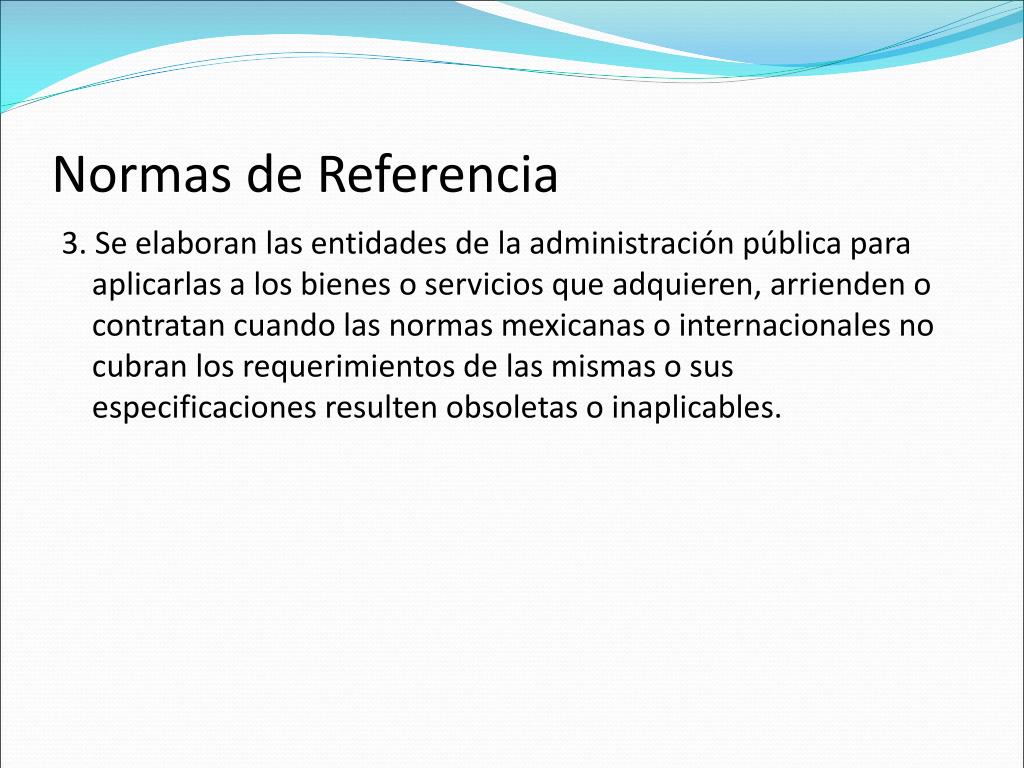 Normas de Referencia

3. Se elaboran las entidades de la administración pública para aplicarlas a los bienes o servicios que adquieren, arrienden o contratan cuando las normas mexicanas o internacionales no cubran los requerimientos de las mismas o sus especificaciones resulten obsoletas o inaplicables.